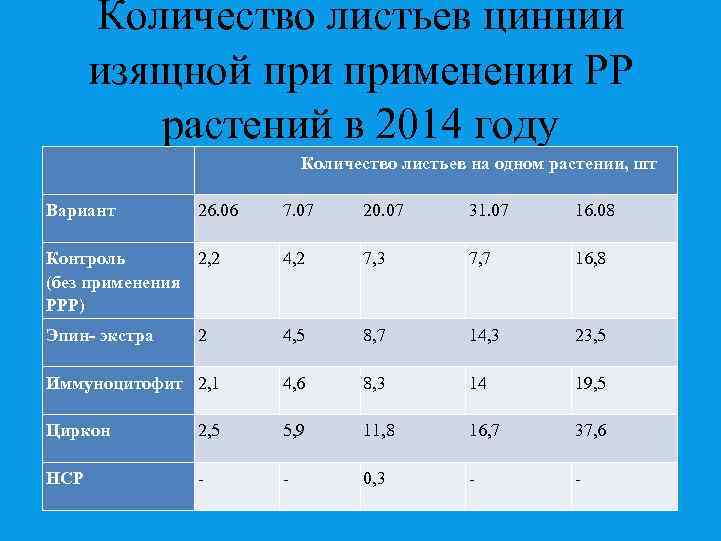 Количество листьев циннии изящной при применении РР растений в 2014 году

| | Количество листьев на одном растении, шт | | | | |
|---|---|---|---|---|---|
| Вариант | 26.06 | 7.07 | 20.07 | 31.07 | 16.08 |
| Контроль (без применения РРР) | 2,2 | 4,2 | 7,3 | 7,7 | 16,8 |
| Эпин- экстра | 2 | 4,5 | 8,7 | 14,3 | 23,5 |
| Иммуноцитофит | 2,1 | 4,6 | 8,3 | 14 | 19,5 |
| Циркон | 2,5 | 5,9 | 11,8 | 16,7 | 37,6 |
| НСР | - | - | 0,3 | - | - |